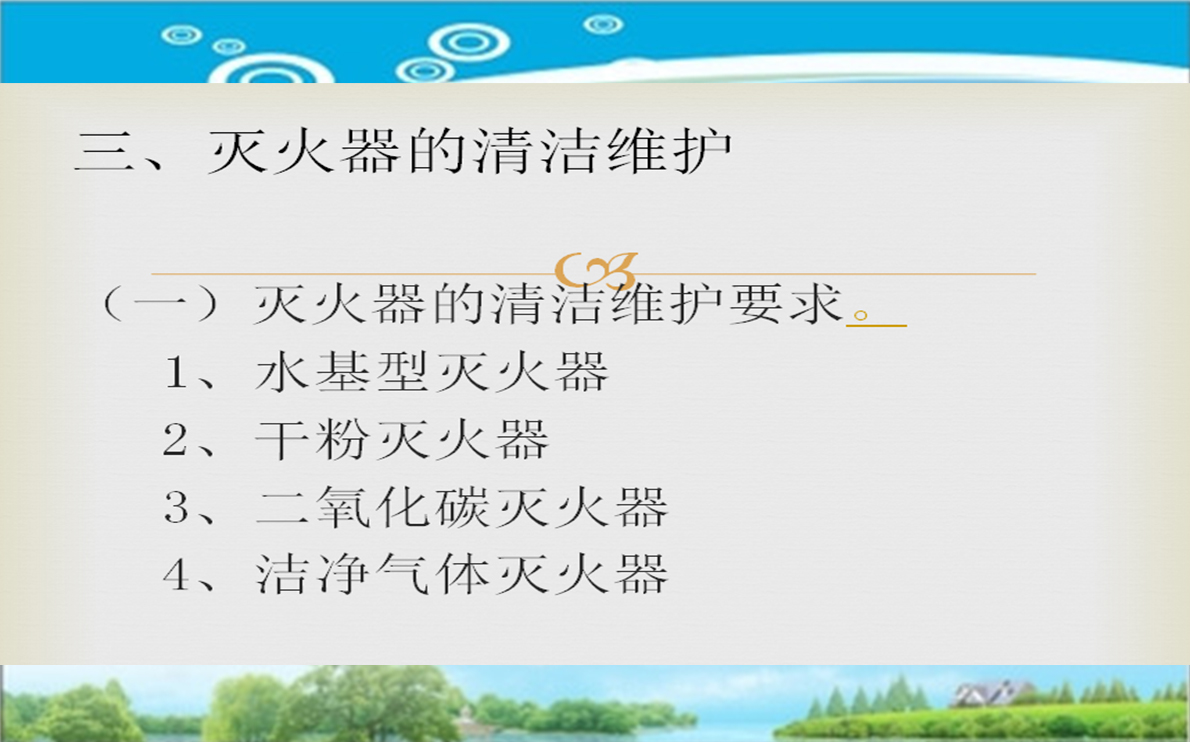 三、灭火器的清洁维护

（一）灭火器的清洁维护要求。

1、水基型灭火器

2、干粉灭火器

3、二氧化碳灭火器

4、洁净气体灭火器